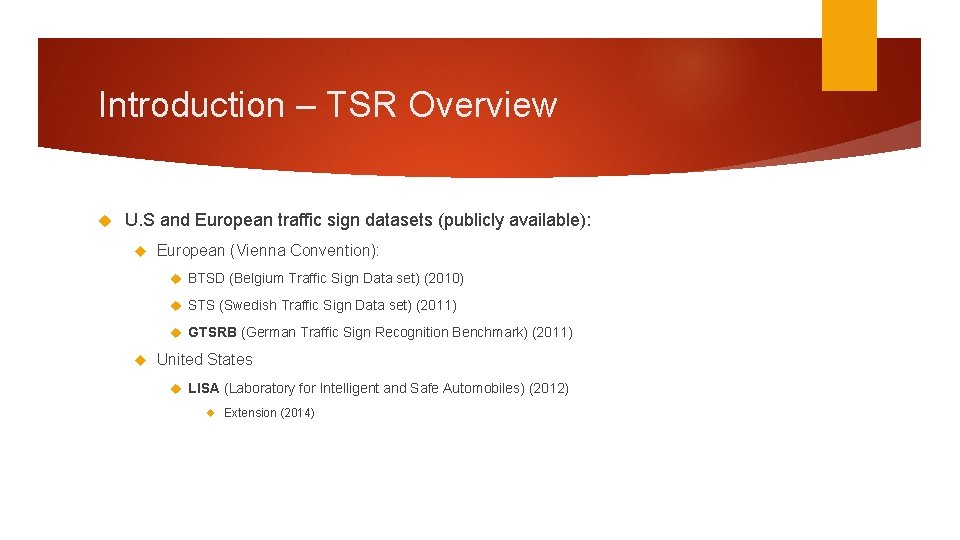 Introduction – TSR Overview

U.S and European traffic sign datasets (publicly available):

European (Vienna Convention):

BTSD (Belgium Traffic Sign Data set) (2010)

STS (Swedish Traffic Sign Data set) (2011)

GTSRB (German Traffic Sign Recognition Benchmark) (2011)

United States

LISA (Laboratory for Intelligent and Safe Automobiles) (2012)

Extension (2014)